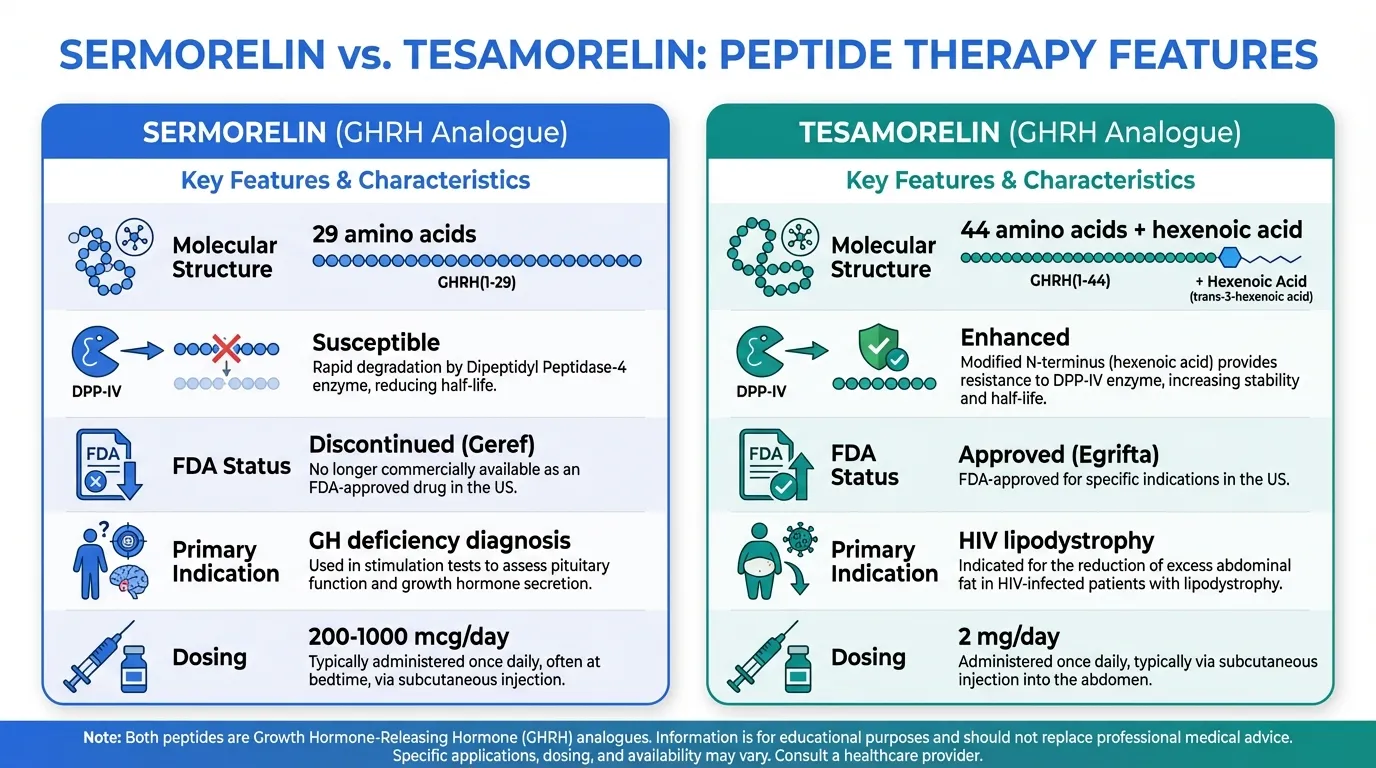 SERMORELIN vs. TESAMORELIN: PEPTIDE THERAPY FEATURES

SERMORELIN (GHRH Analogue)

Key Features & Characteristics

Molecular Structure

29 amino acids

GHRH(1-29)

DPP-IV

Susceptible

Rapid degradation by Dipeptidyl Peptidase-4 enzyme, reducing half-life.

FDA

FDA Status

Discontinued (Geref)

No longer commercially available as an FDA-approved drug in the US.

Primary Indication

GH deficiency diagnosis

Used in stimulation tests to assess pituitary function and growth hormone secretion.

Dosing

200-1000 mcg/day

Typically administered once daily, often at bedtime, via subcutaneous injection.

TESAMORELIN (GHRH Analogue)

Key Features & Characteristics

Molecular Structure

44 amino acids + hexenoic acid

GHRH(1-44)

+ Hexenoic Acid (trans-3-hexenoic acid)

DPP-IV

Enhanced

Modified N-terminus (hexenoic acid) provides resistance to DPP-IV enzyme, increasing stability and half-life.

FDA

FDA Status

Approved (Egrifta)

FDA-approved for specific indications in the US.

Primary Indication

HIV lipodystrophy

Indicated for the reduction of excess abdominal fat in HIV-infected patients with lipodystrophy.

Dosing

2 mg/day

Administered once daily, typically via subcutaneous injection into the abdomen.

Note: Both peptides are Growth Hormone-Releasing Hormone (GHRH) analogues. Information is for educational purposes and should not replace professional medical advice. Specific applications, dosing, and availability may vary. Consult a healthcare provider.